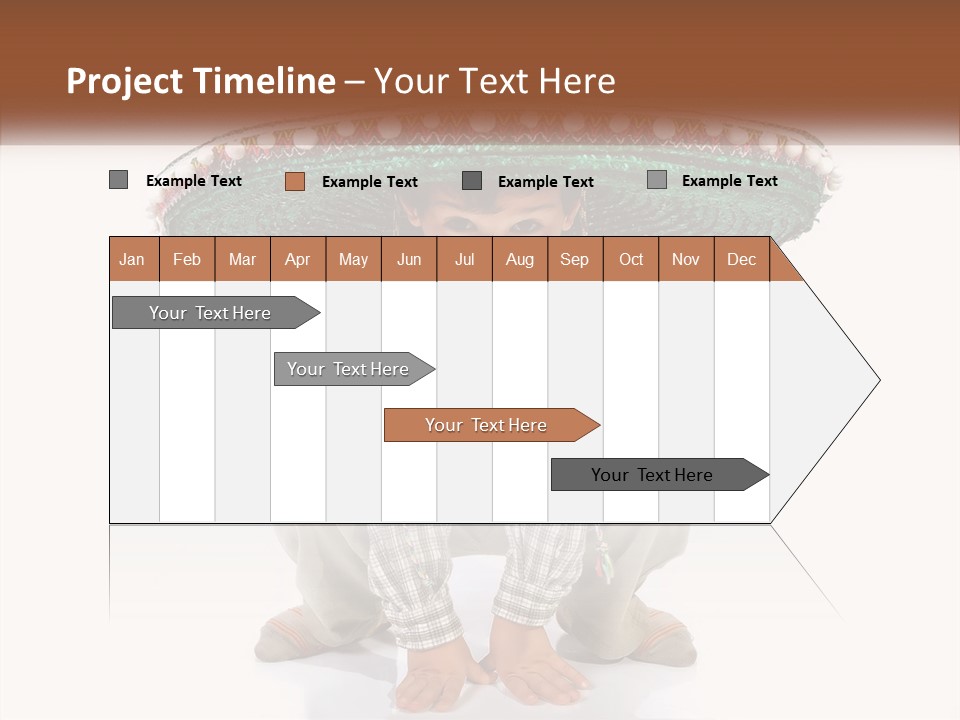 Project Timeline – Your Text Here

Example Text Example Text Example Text Example Text

| Jan | Feb | Mar | Apr | May | Jun | Jul | Aug | Sep | Oct | Nov | Dec |
|---|---|---|---|---|---|---|---|---|---|---|---|

Your Text Here

Your Text Here

Your Text Here

Your Text Here